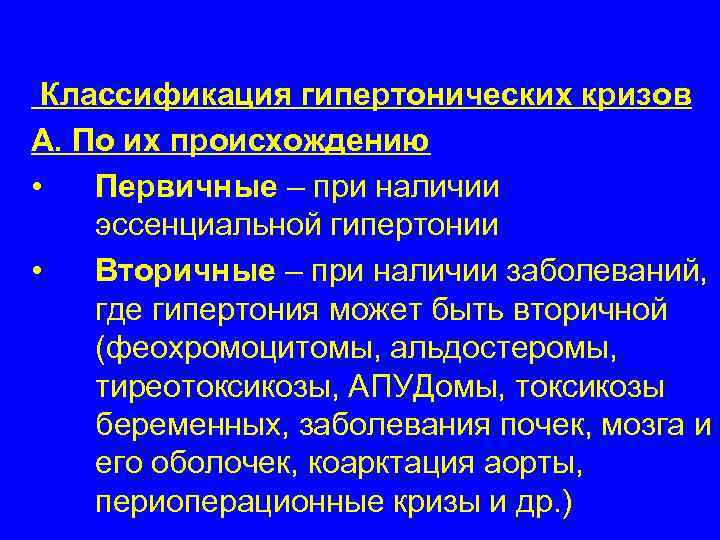 Классификация гипертонических кризов

А. По их происхождению

• Первичные – при наличии эссенциальной гипертонии

• Вторичные – при наличии заболеваний, где гипертония может быть вторичной (феохромоцитомы, альдостеромы, тиреотоксикозы, АПУДомы, токсикозы беременных, заболевания почек, мозга и его оболочек, коарктация аорты, периоперационные кризы и др.)